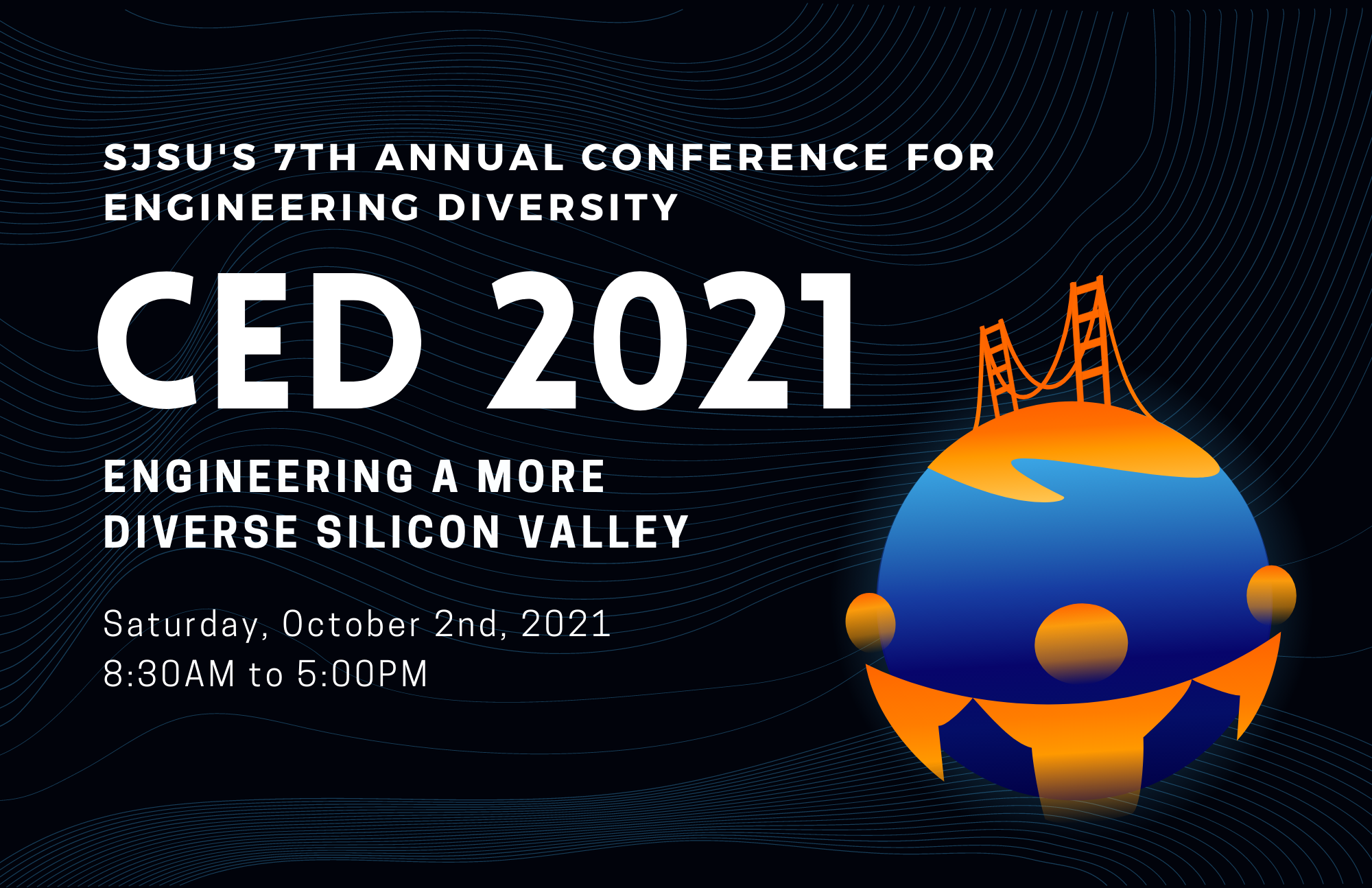 SJSU'S 7TH ANNUAL CONFERENCE FOR ENGINEERING DIVERSITY

CED 2021

ENGINEERING A MORE DIVERSE SILICON VALLEY

Saturday, October 2nd, 2021
8:30AM to 5:00PM